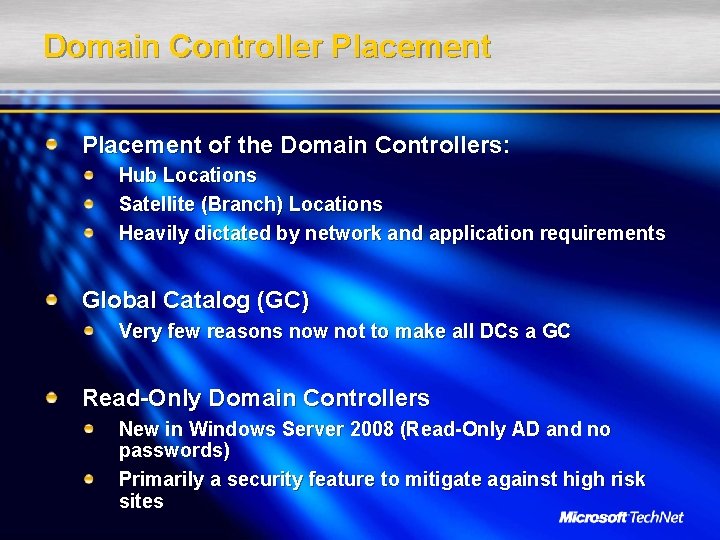 Domain Controller Placement

Placement of the Domain Controllers:
Hub Locations
Satellite (Branch) Locations
Heavily dictated by network and application requirements

Global Catalog (GC)
Very few reasons now not to make all DCs a GC

Read-Only Domain Controllers
New in Windows Server 2008 (Read-Only AD and no passwords)
Primarily a security feature to mitigate against high risk sites

Microsoft TechNet